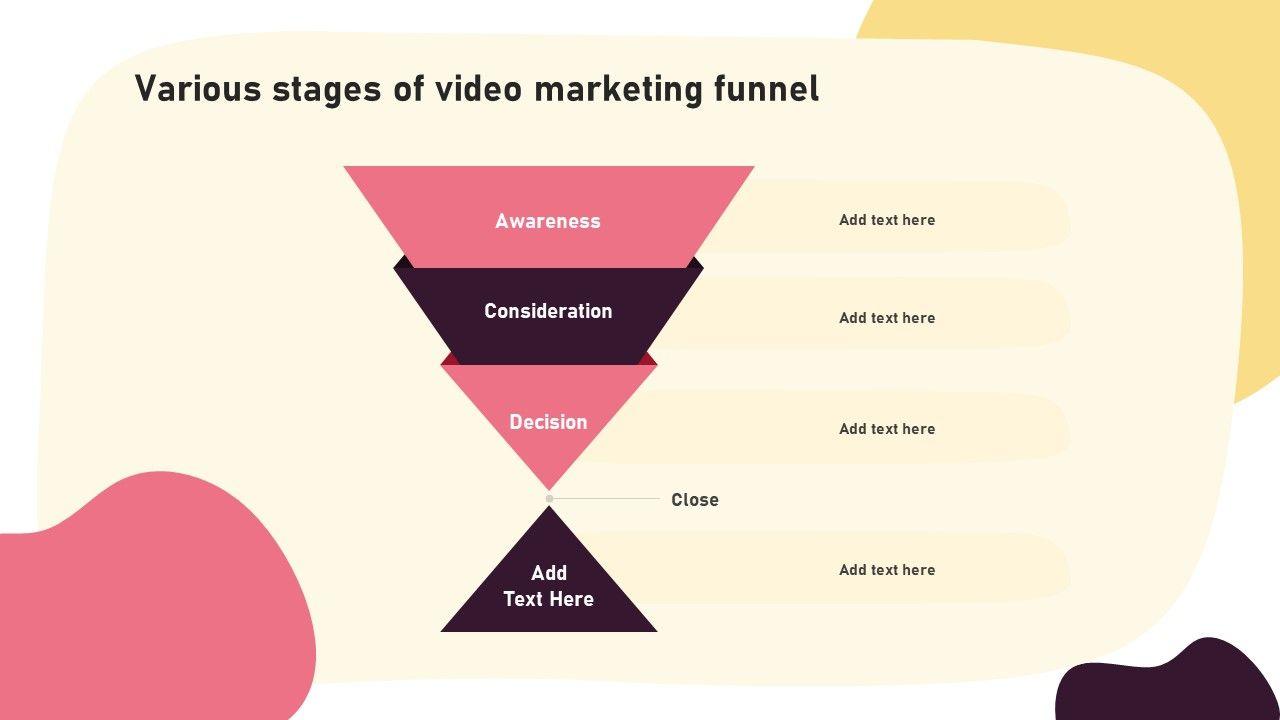 Various stages of video marketing funnel

Awareness

Add text here

Consideration

Add text here

Decision

Add text here

Close

Add Text Here

Add text here